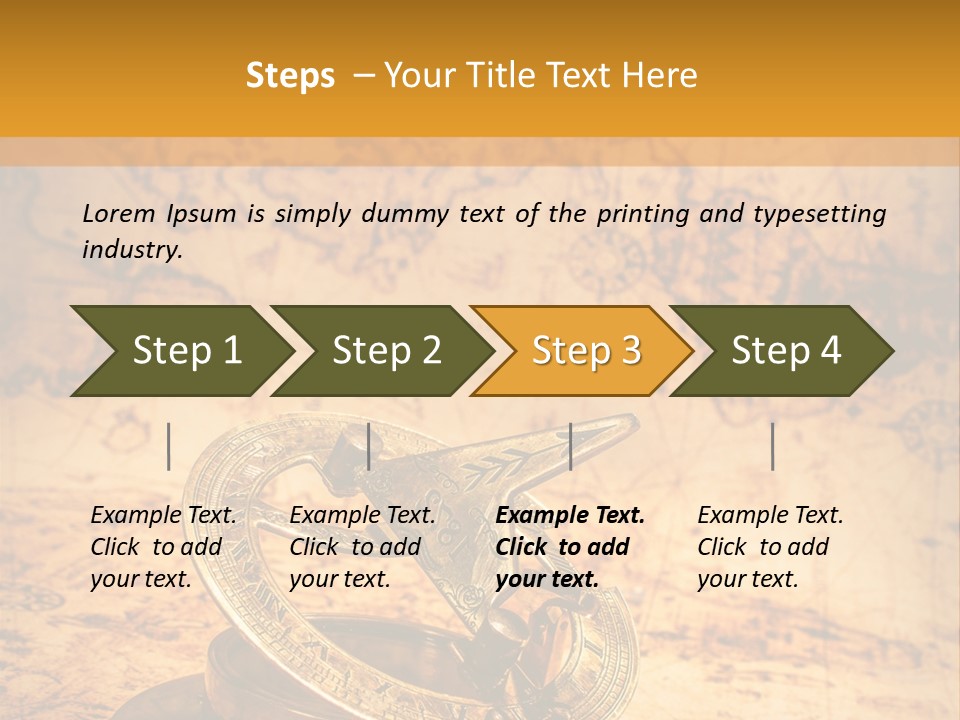 Steps – Your Title Text Here

Lorem Ipsum is simply dummy text of the printing and typesetting industry.

Step 1

Step 2

Step 3

Step 4

Example Text. Click to add your text.

Example Text. Click to add your text.

Example Text. Click to add your text.

Example Text. Click to add your text.